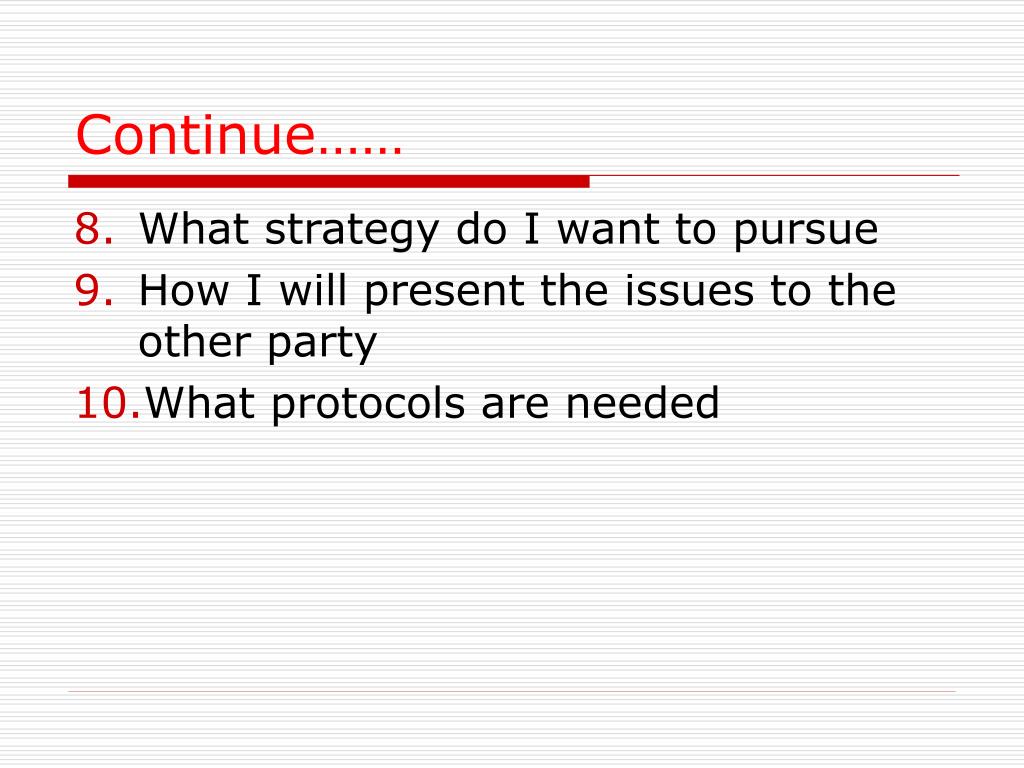 Continue……

8. What strategy do I want to pursue
9. How I will present the issues to the other party
10. What protocols are needed